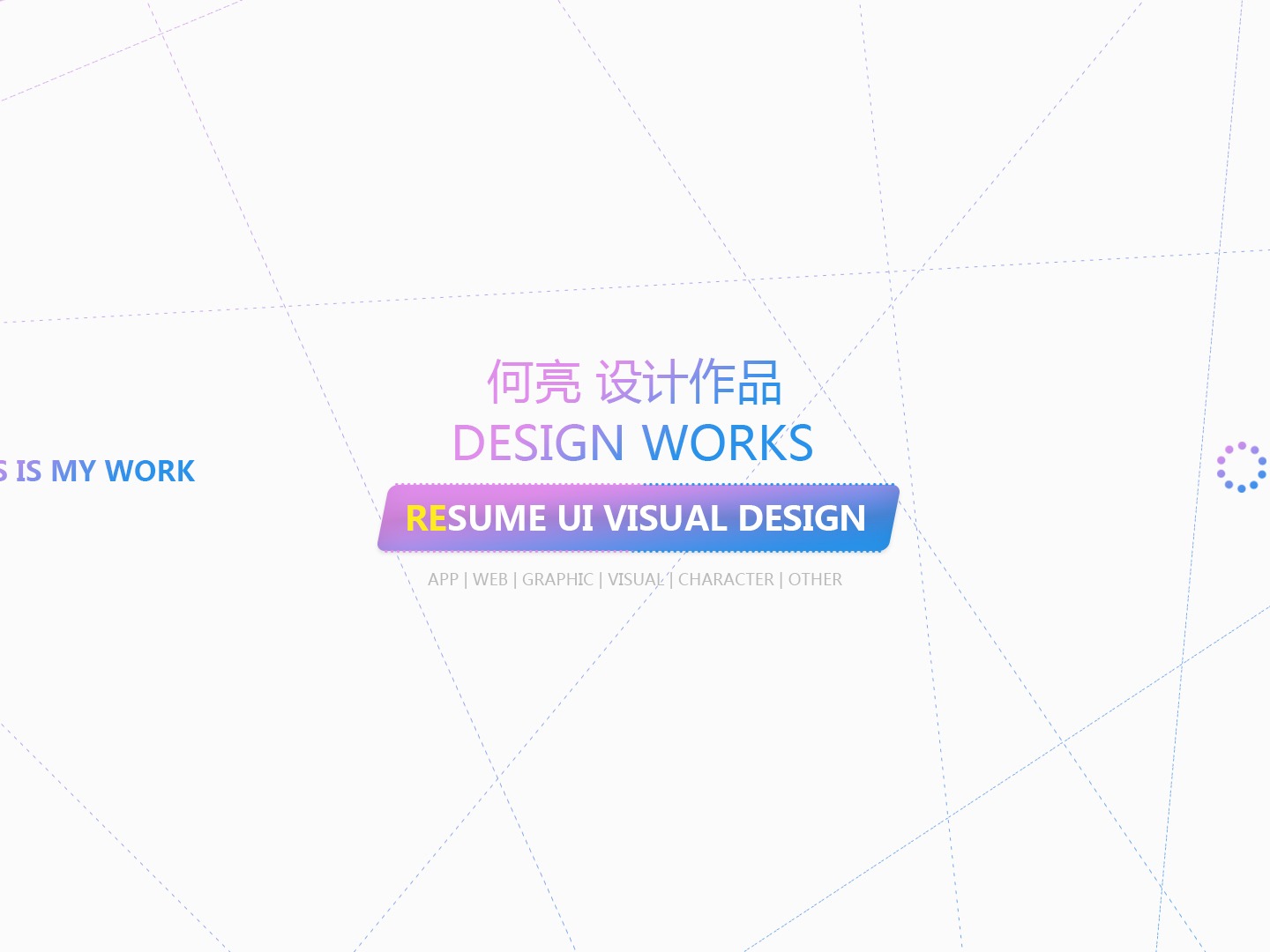 S IS MY WORK

何亮 设计作品
DESIGN WORKS
RESUME UI VISUAL DESIGN
APP | WEB | GRAPHIC | VISUAL | CHARACTER | OTHER